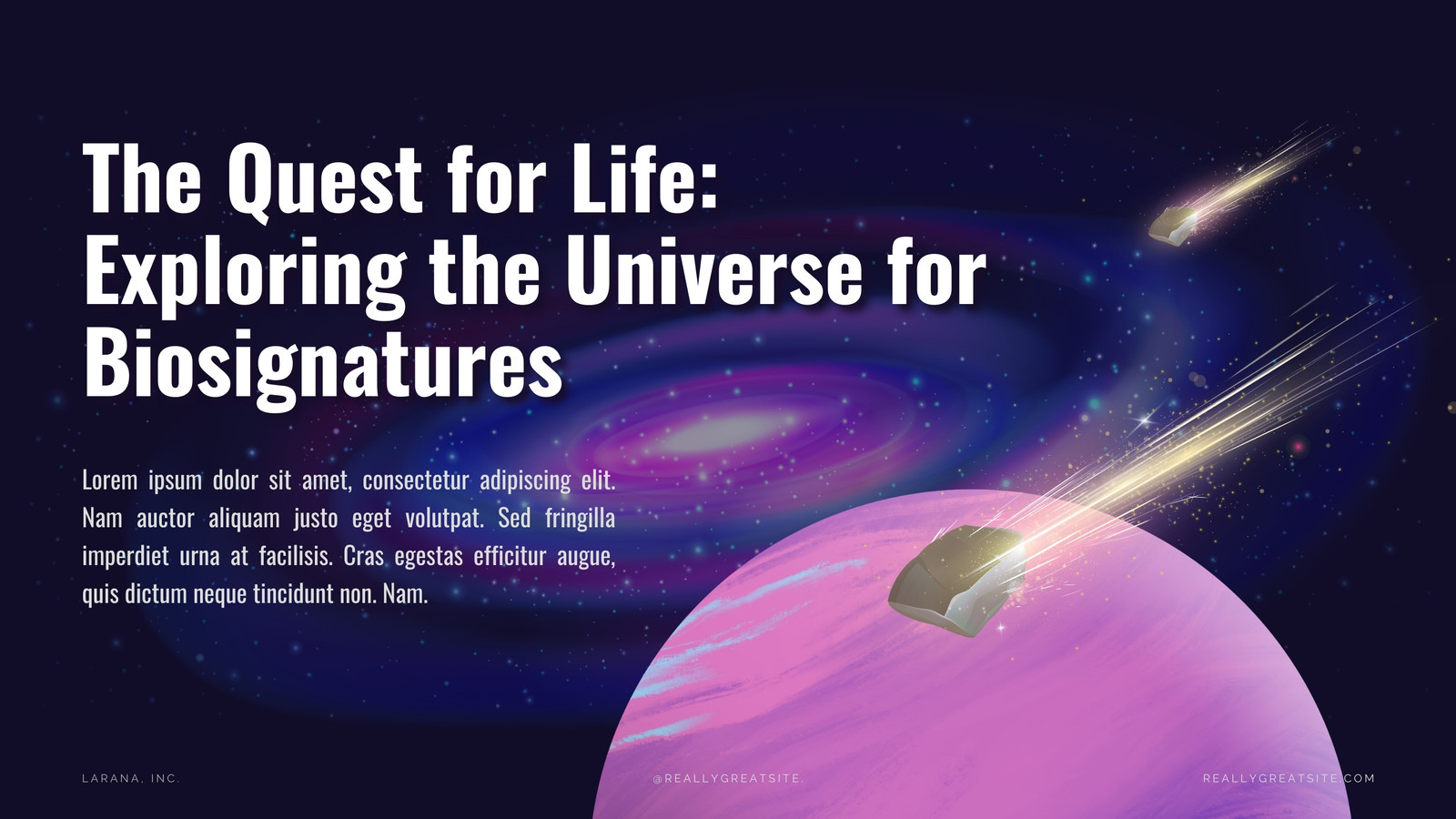 The Quest for Life: Exploring the Universe for Biosignatures

Lorem ipsum dolor sit amet, consectetur adipiscing elit. Nam auctor aliquam justo eget volutpat. Sed fringilla imperdiet urna at facilisis. Cras egestas efficitur augue, quis dictum neque tincidunt non. Nam.

LARANA, INC.

@REALLYGREATSITE

REALLYGREATSITE.COM